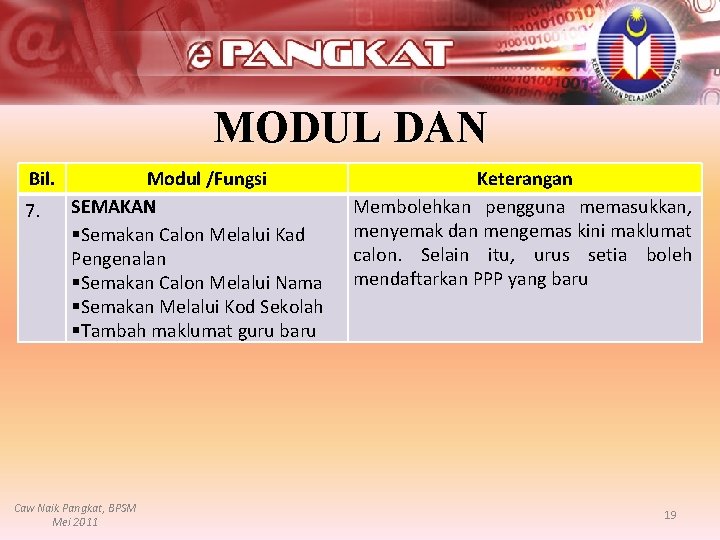 e PANGKAT

KEMENTERIAN PELAJARAN MALAYSIA

MODUL DAN

| Bil. | Modul /Fungsi | Keterangan |
|---|---|---|
| 7. | SEMAKAN ▪Semakan Calon Melalui Kad Pengenalan ▪Semakan Calon Melalui Nama ▪Semakan Melalui Kod Sekolah ▪Tambah maklumat guru baru | Membolehkan pengguna memasukkan, menyemak dan mengemas kini maklumat calon. Selain itu, urus setia boleh mendaftarkan PPP yang baru |

Caw Naik Pangkat, BPSM
Mei 2011

19